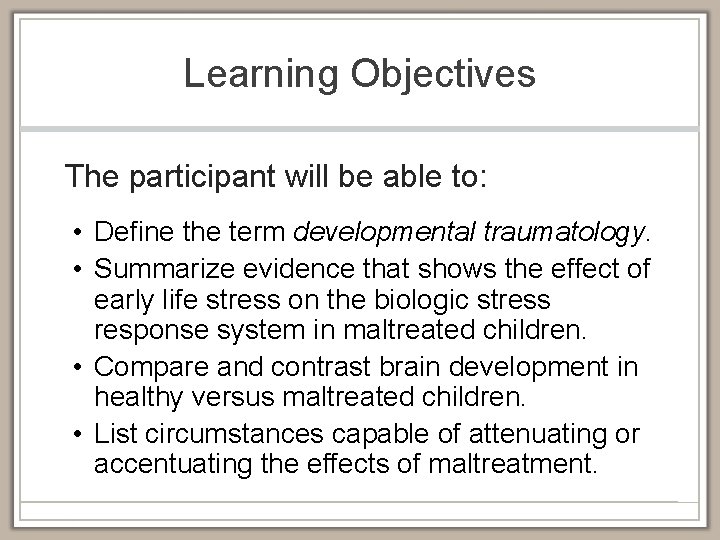 Learning Objectives

The participant will be able to:

• Define the term developmental traumatology.
• Summarize evidence that shows the effect of early life stress on the biologic stress response system in maltreated children.
• Compare and contrast brain development in healthy versus maltreated children.
• List circumstances capable of attenuating or accentuating the effects of maltreatment.